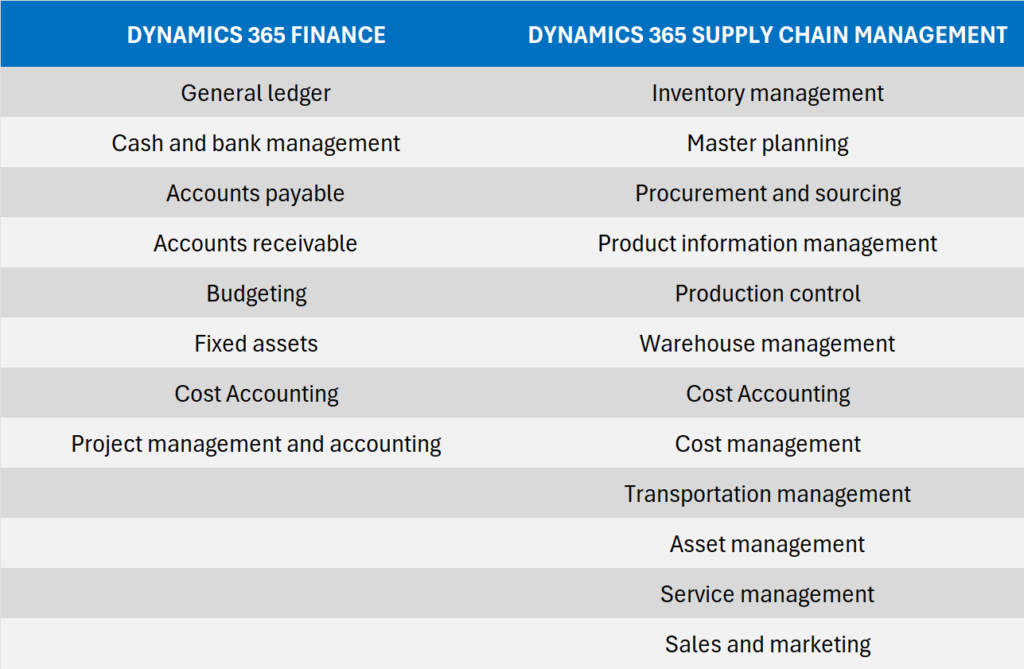 | DYNAMICS 365 FINANCE | DYNAMICS 365 SUPPLY CHAIN MANAGEMENT |
|---|---|
| General ledger | Inventory management |
| Cash and bank management | Master planning |
| Accounts payable | Procurement and sourcing |
| Accounts receivable | Product information management |
| Budgeting | Production control |
| Fixed assets | Warehouse management |
| Cost Accounting | Cost Accounting |
| Project management and accounting | Cost management |
| | Transportation management |
| | Asset management |
| | Service management |
| | Sales and marketing |